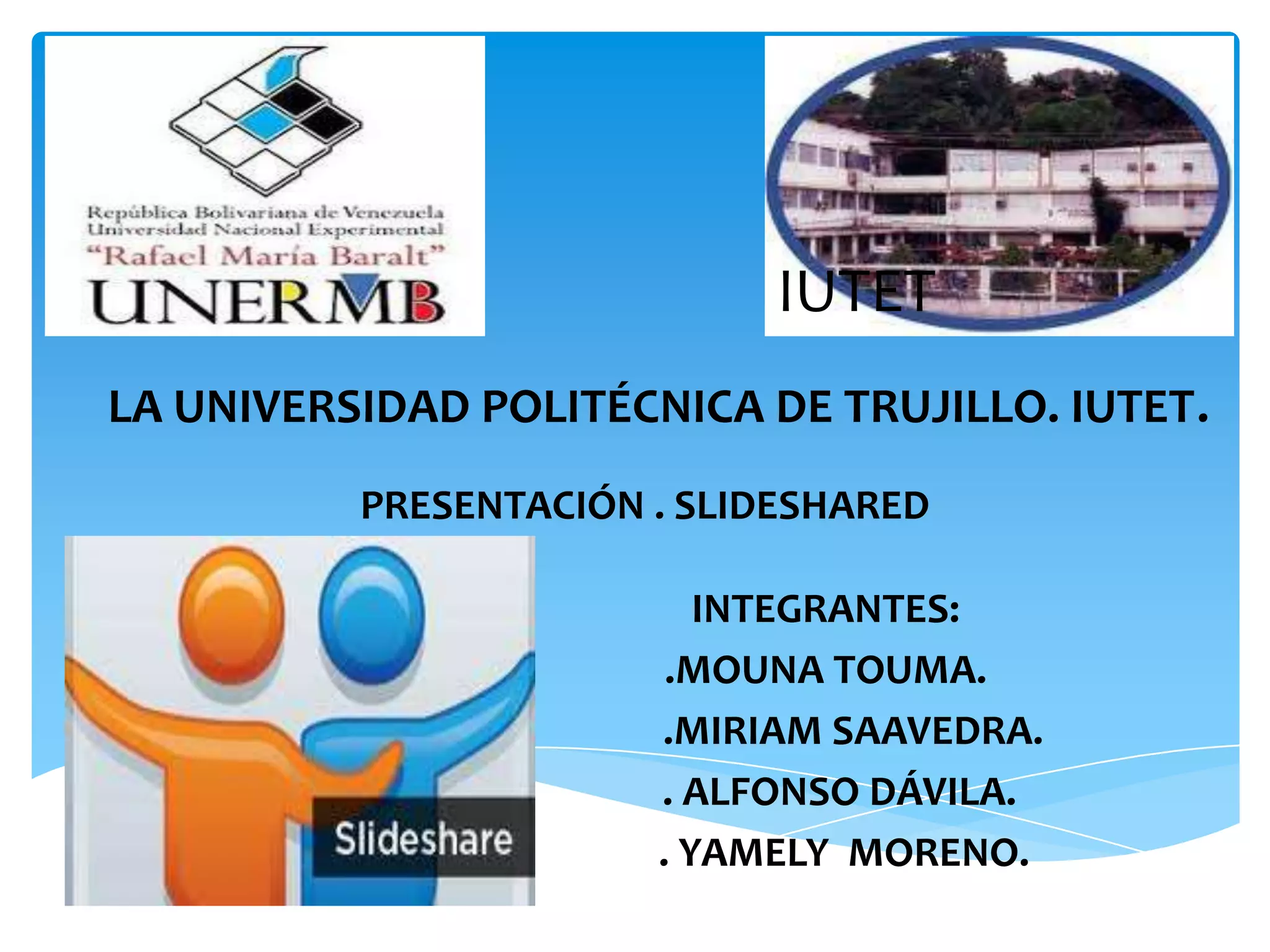 República Bolivariana de Venezuela
Universidad Nacional Experimental
"Rafael María Baralt"
UNERMB

IUTET

LA UNIVERSIDAD POLITÉCNICA DE TRUJILLO. IUTET.

PRESENTACIÓN . SLIDESHARED

Slideshare

INTEGRANTES:
.MOUNA TOUMA.
.MIRIAM SAAVEDRA.
. ALFONSO DÁVILA.
. YAMELY MORENO.